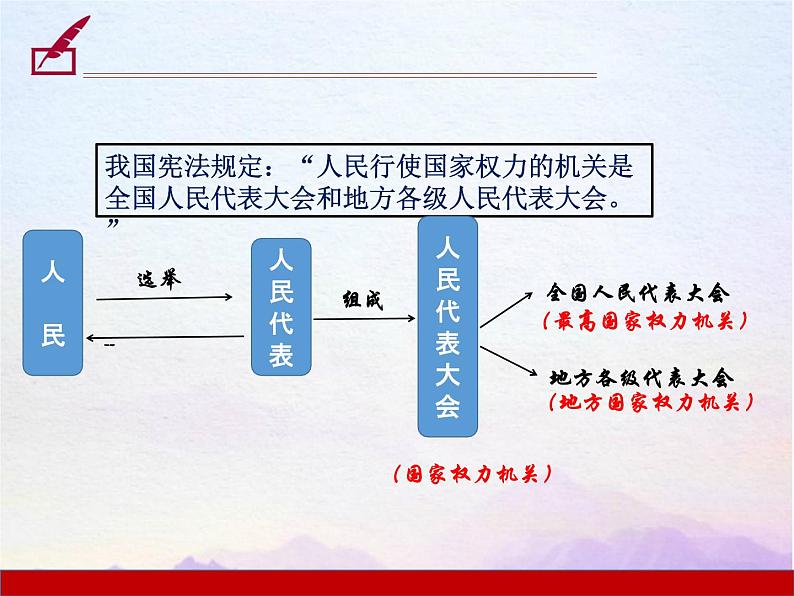 我国宪法规定：“人民行使国家权力的机关是全国人民代表大会和地方各级人民代表大会。”

人民

选举

--

人民代表

组成

人民代表大会

全国人民代表大会
（最高国家权力机关）

地方各级代表大会
（地方国家权力机关）

（国家权力机关）